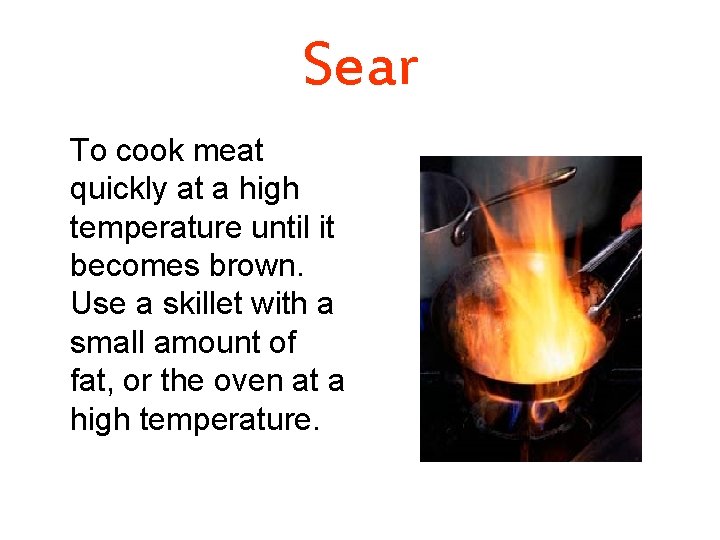 Sear

To cook meat quickly at a high temperature until it becomes brown. Use a skillet with a small amount of fat, or the oven at a high temperature.